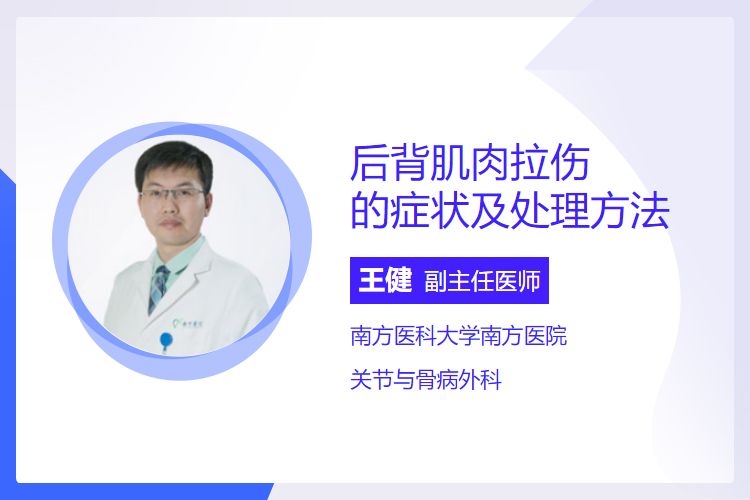 后背肌肉拉伤
的症状及处理方法

王健 副主任医师

南方医科大学南方医院

关节与骨病外科